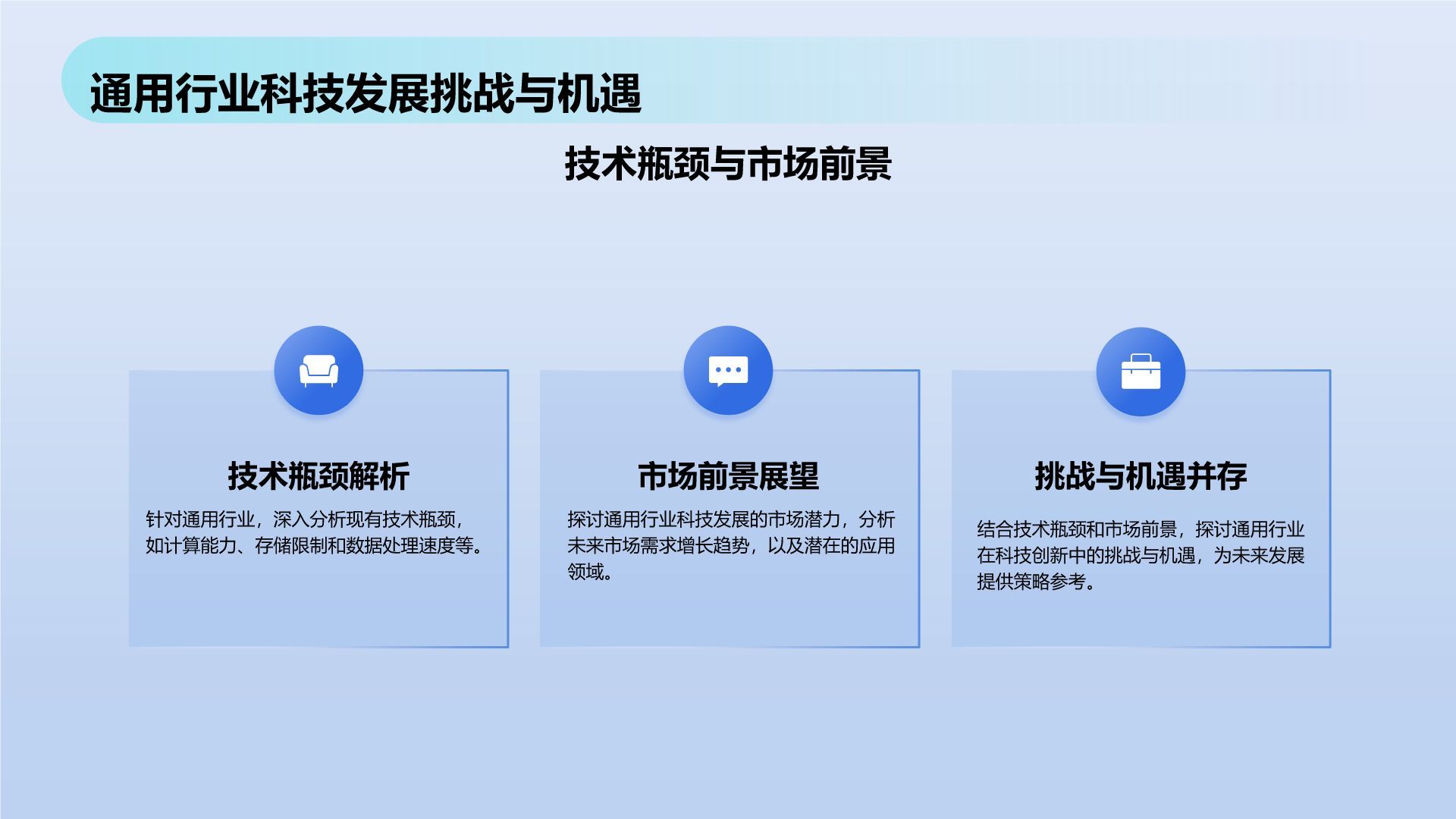 通用行业科技发展挑战与机遇

技术瓶颈与市场前景

技术瓶颈解析

针对通用行业，深入分析现有技术瓶颈，如计算能力、存储限制和数据处理速度等。

市场前景展望

探讨通用行业科技发展的市场潜力，分析未来市场需求增长趋势，以及潜在的应用领域。

挑战与机遇并存

结合技术瓶颈和市场前景，探讨通用行业在科技创新中的挑战与机遇，为未来发展提供策略参考。